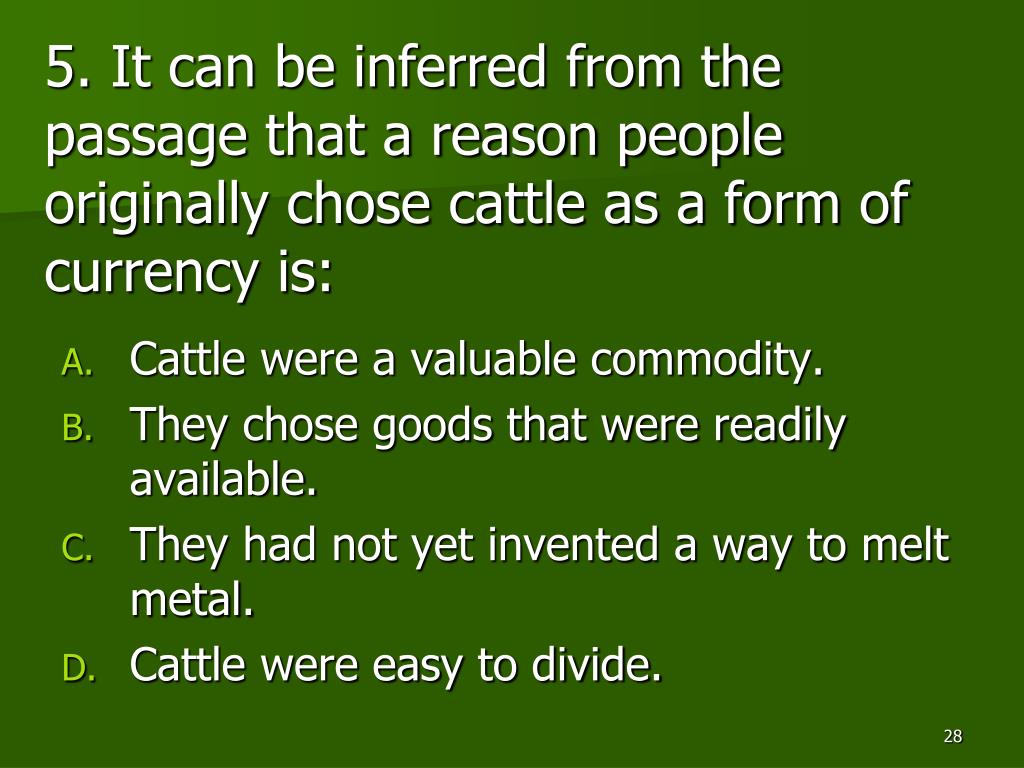 5. It can be inferred from the passage that a reason people originally chose cattle as a form of currency is:

A. Cattle were a valuable commodity.
B. They chose goods that were readily available.
C. They had not yet invented a way to melt metal.
D. Cattle were easy to divide.

28